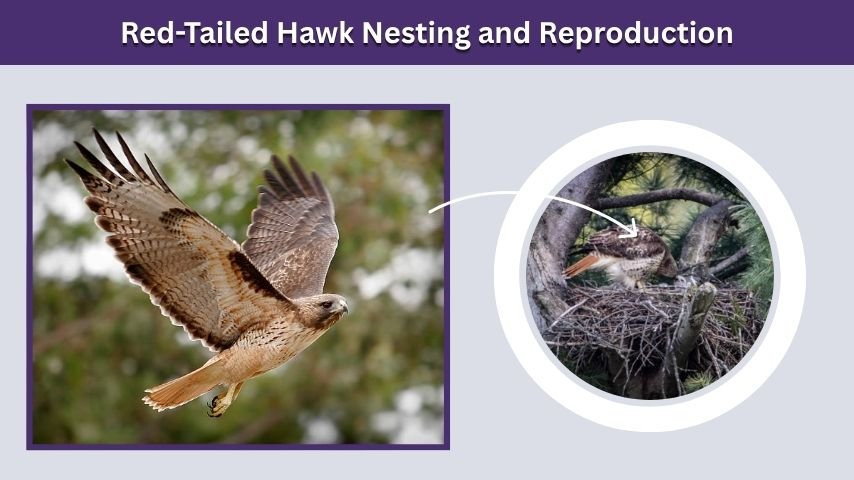 Red-Tailed Hawk Nesting and Reproduction